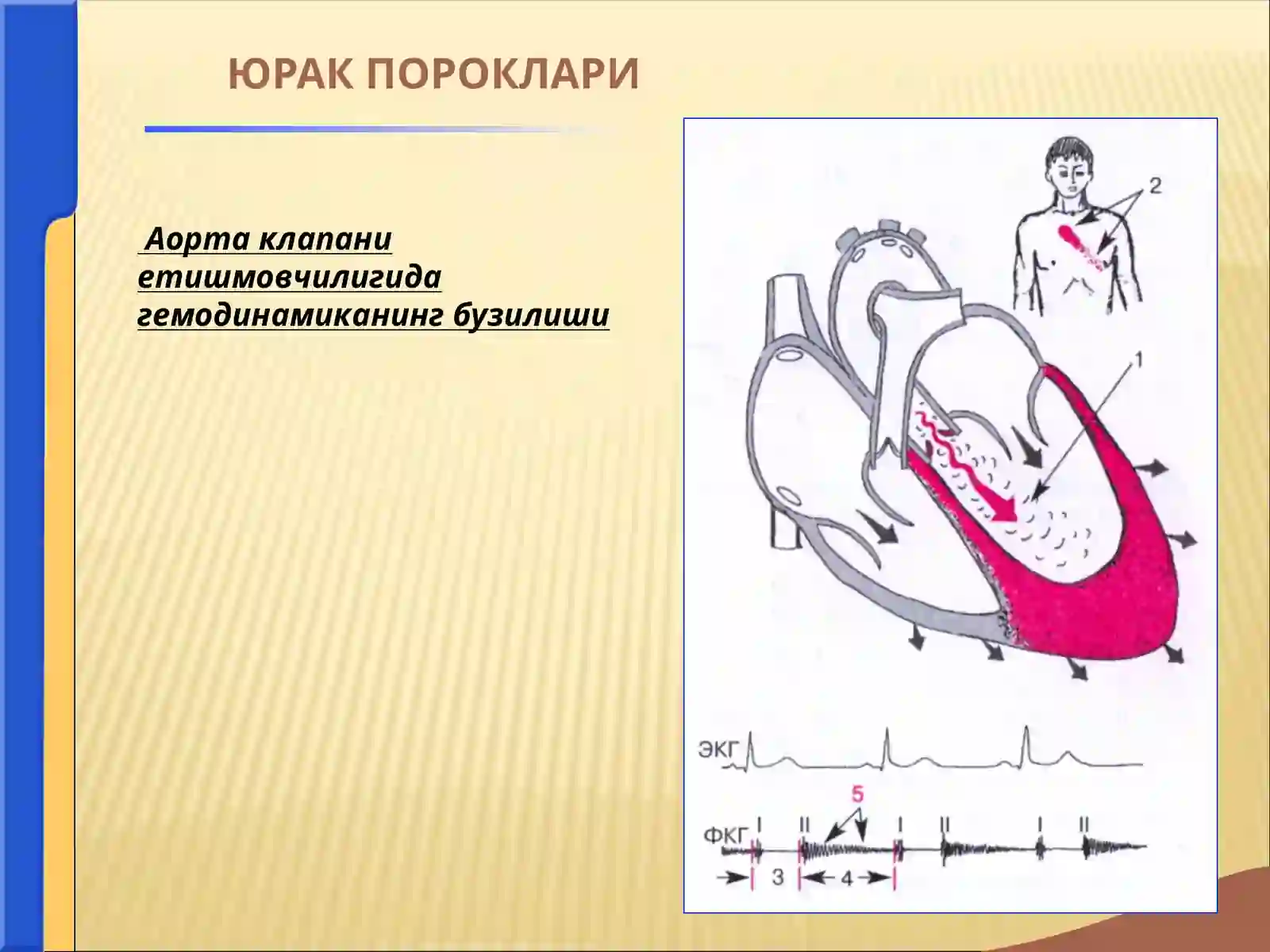 ЮРАК ПОРОКЛАРИ

Аорта клапани етишмовчилигида гемодинамиканинг бузилиши

2

1

ЭКГ

5

ФКГ I II I II I II

3 4